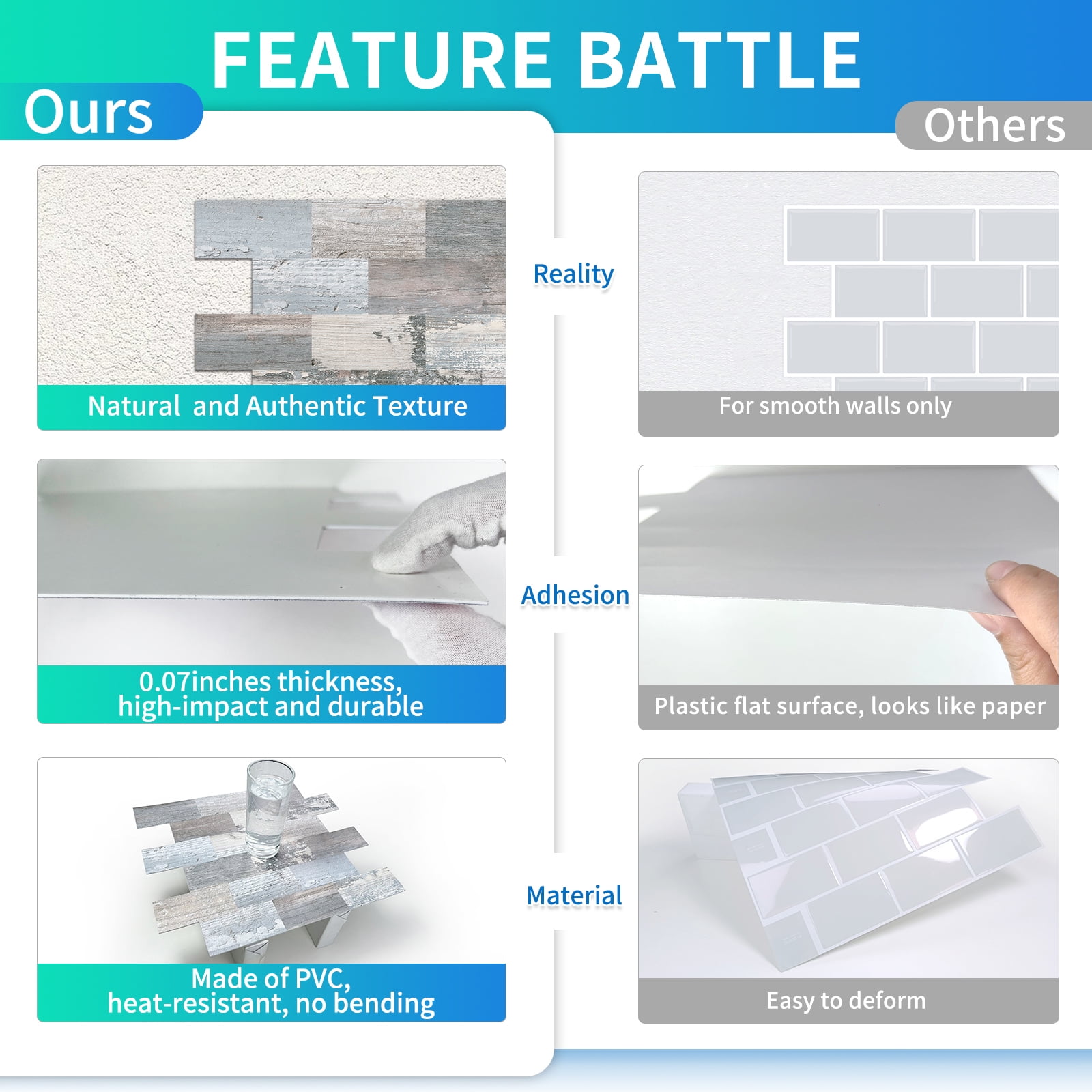 FEATURE BATTLE

Ours

Others

Natural  and Authentic Texture

Reality

For smooth walls only

0.07inches thickness, high-impact and durable

Adhesion

Plastic flat surface, looks like paper

Made of PVC, heat-resistant, no bending

Material

Easy to deform